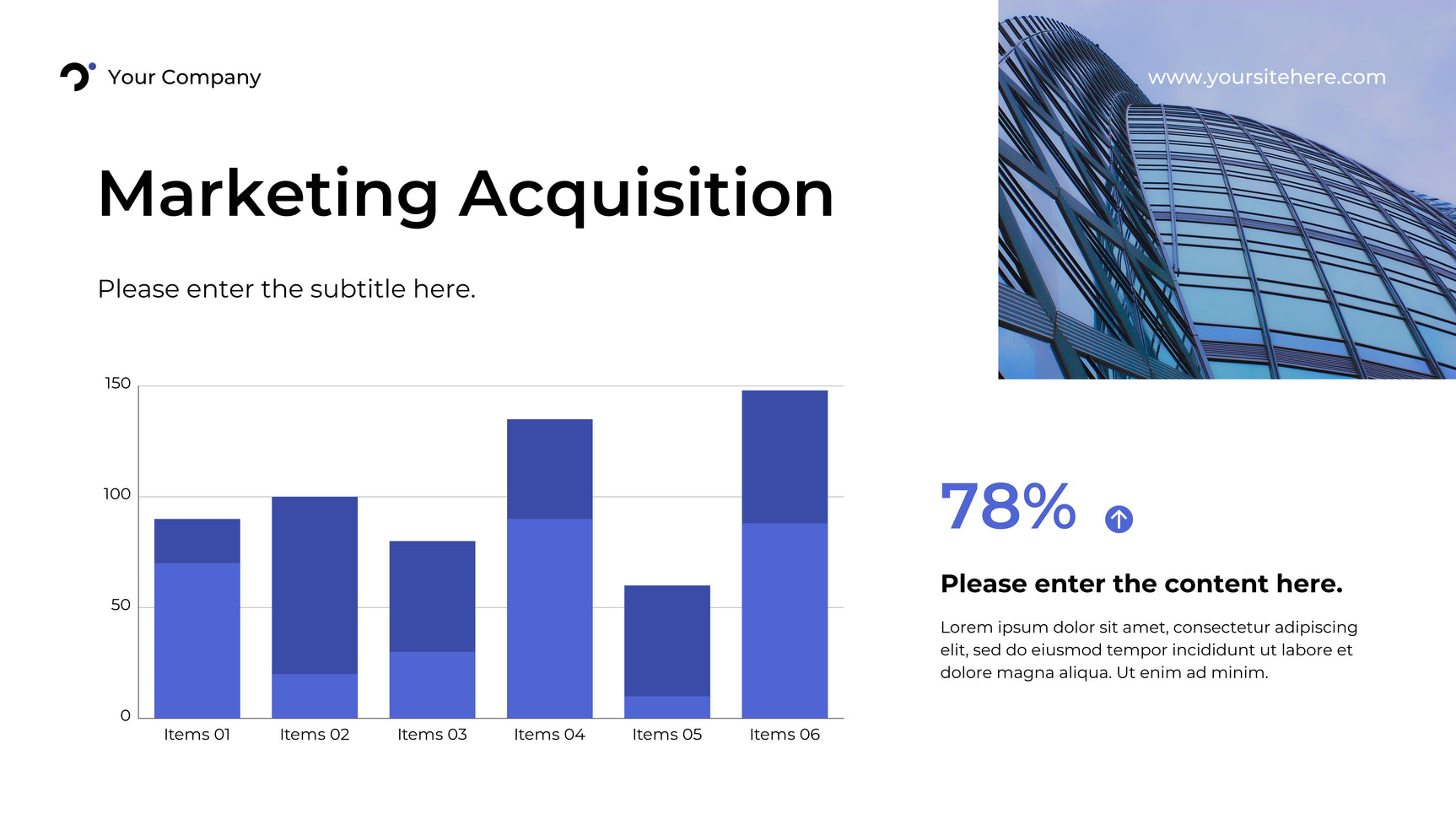 Your Company

www.yoursitehere.com

Marketing Acquisition

Please enter the subtitle here.

150
100
50
0

Items 01
Items 02
Items 03
Items 04
Items 05
Items 06

78%

Please enter the content here.

Lorem ipsum dolor sit amet, consectetur adipiscing elit, sed do eiusmod tempor incididunt ut labore et dolore magna aliqua. Ut enim ad minim.